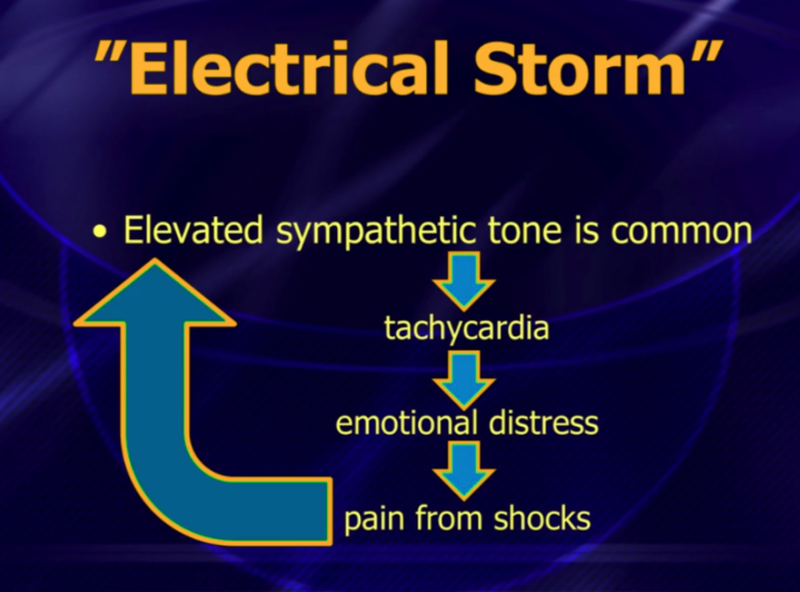 "Electrical Storm"

• Elevated sympathetic tone is common

tachycardia

emotional distress

pain from shocks